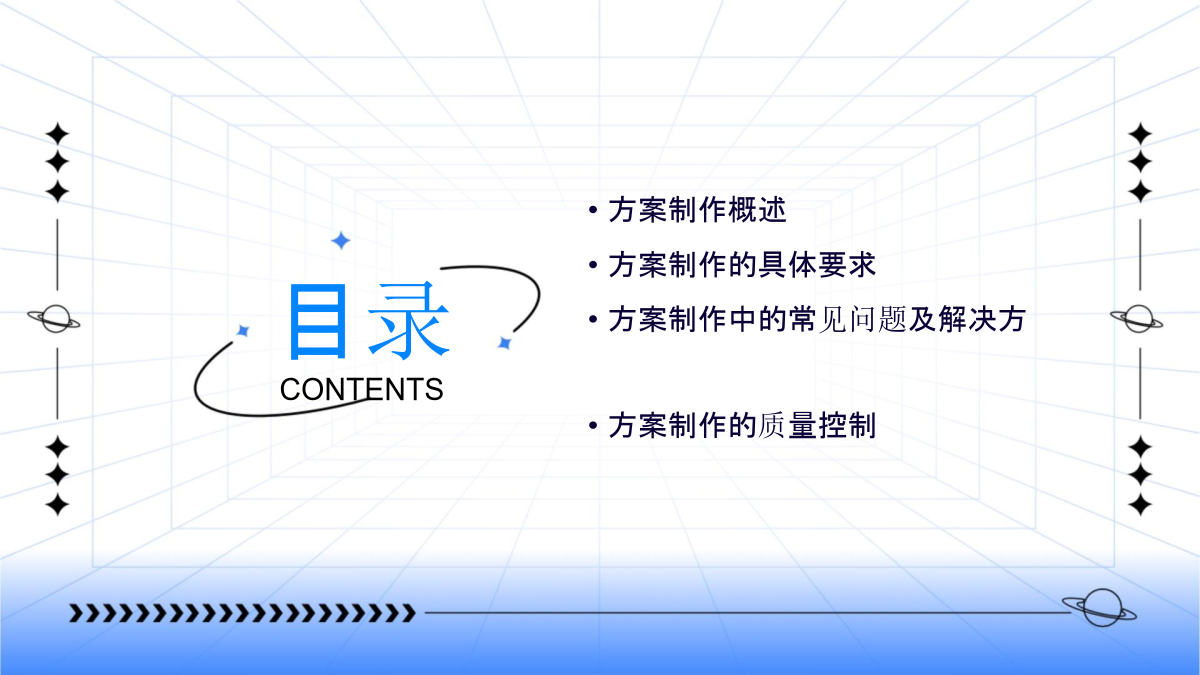 目录
CONTENTS

• 方案制作概述
• 方案制作的具体要求
• 方案制作中的常见问题及解决方
• 方案制作的质量控制